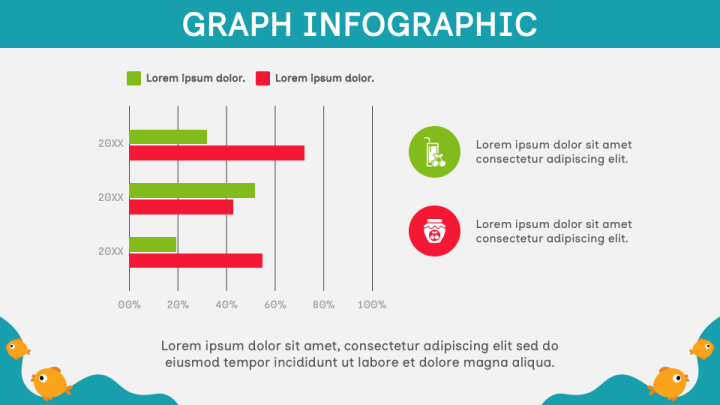 GRAPH INFOGRAPHIC

Lorem ipsum dolor. Lorem ipsum dolor.

20XX
20XX
20XX

00% 20% 40% 60% 80% 100%

Lorem ipsum dolor sit amet consectetur adipiscing elit.

Lorem ipsum dolor sit amet consectetur adipiscing elit.

Lorem ipsum dolor sit amet, consectetur adipiscing elit sed do eiusmod tempor incididunt ut labore et dolore magna aliqua.